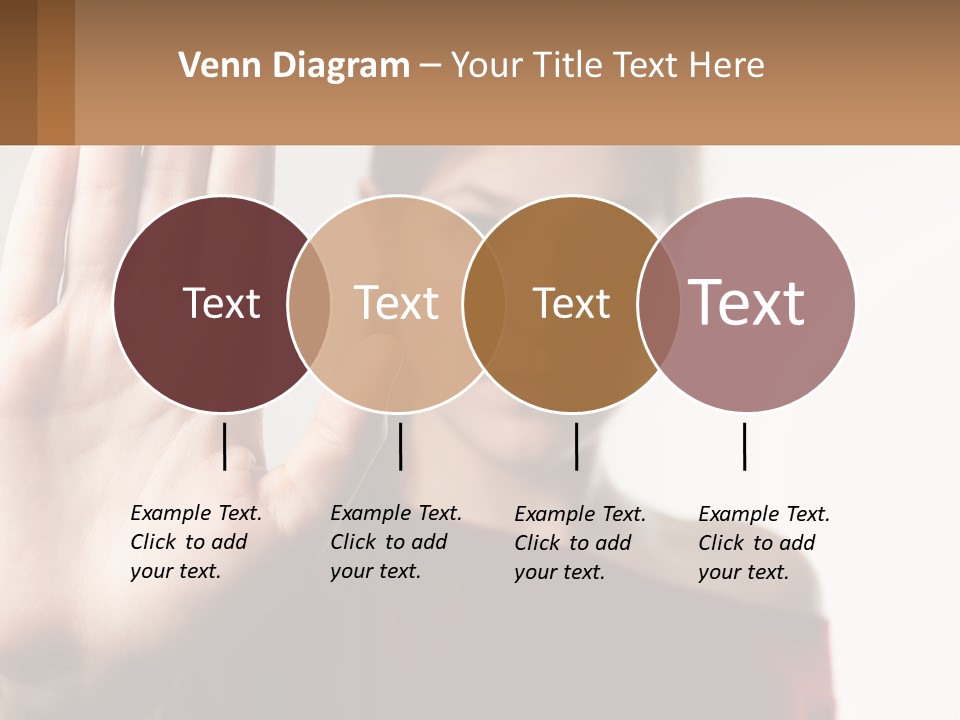 Venn Diagram – Your Title Text Here

Text

Text

Text

Text

Example Text. Click to add your text.

Example Text. Click to add your text.

Example Text. Click to add your text.

Example Text. Click to add your text.